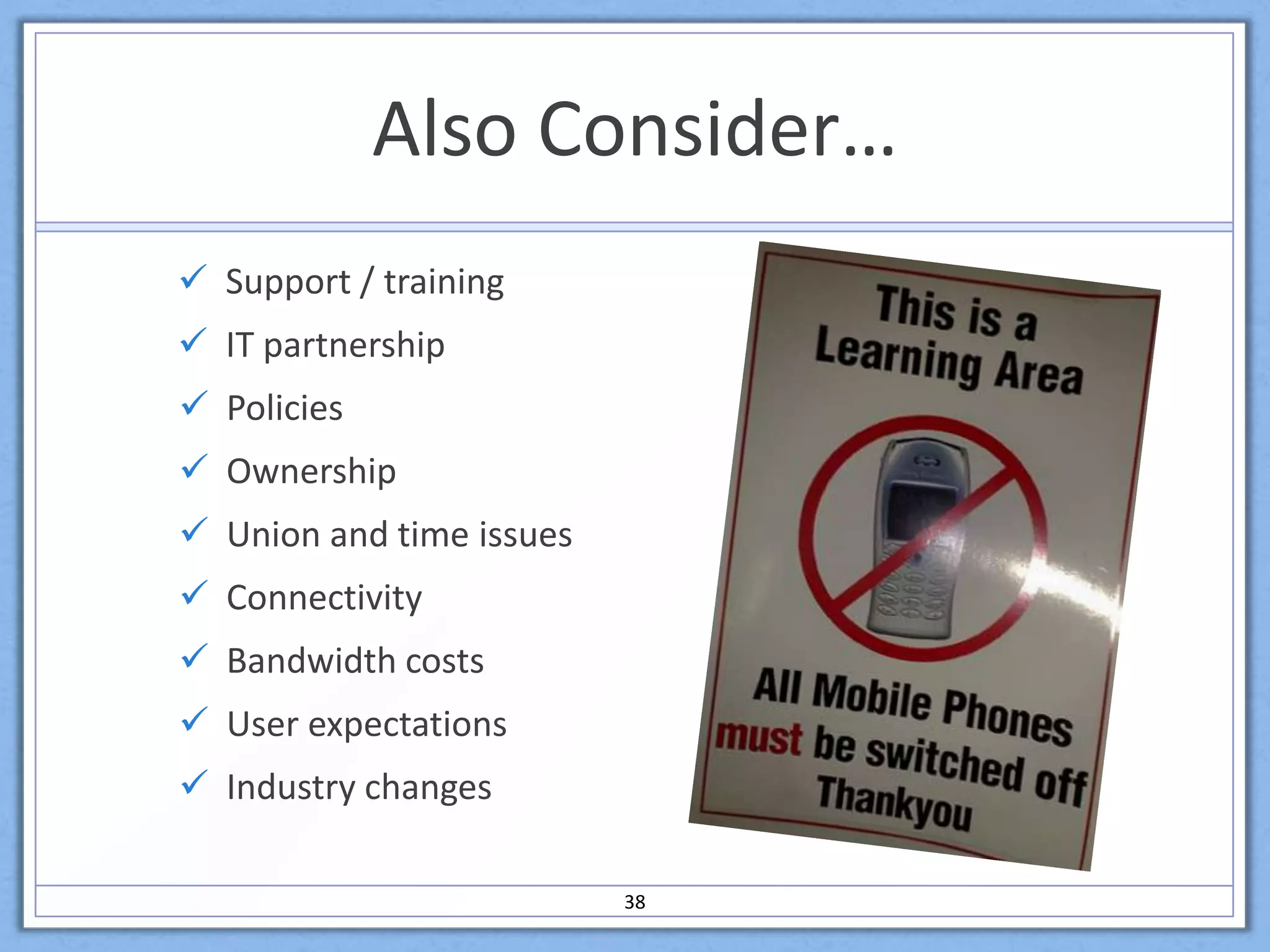 Also Consider…

✓ Support / training
✓ IT partnership
✓ Policies
✓ Ownership
✓ Union and time issues
✓ Connectivity
✓ Bandwidth costs
✓ User expectations
✓ Industry changes

This is a Learning Area

All Mobile Phones must be switched off Thankyou

38